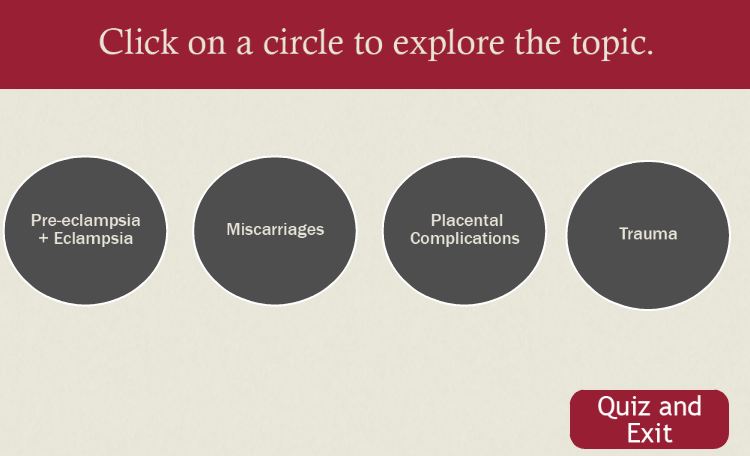 Click on a circle to explore the topic.

Pre-eclampsia + Eclampsia

Miscarriages

Placental Complications

Trauma

Quiz and Exit